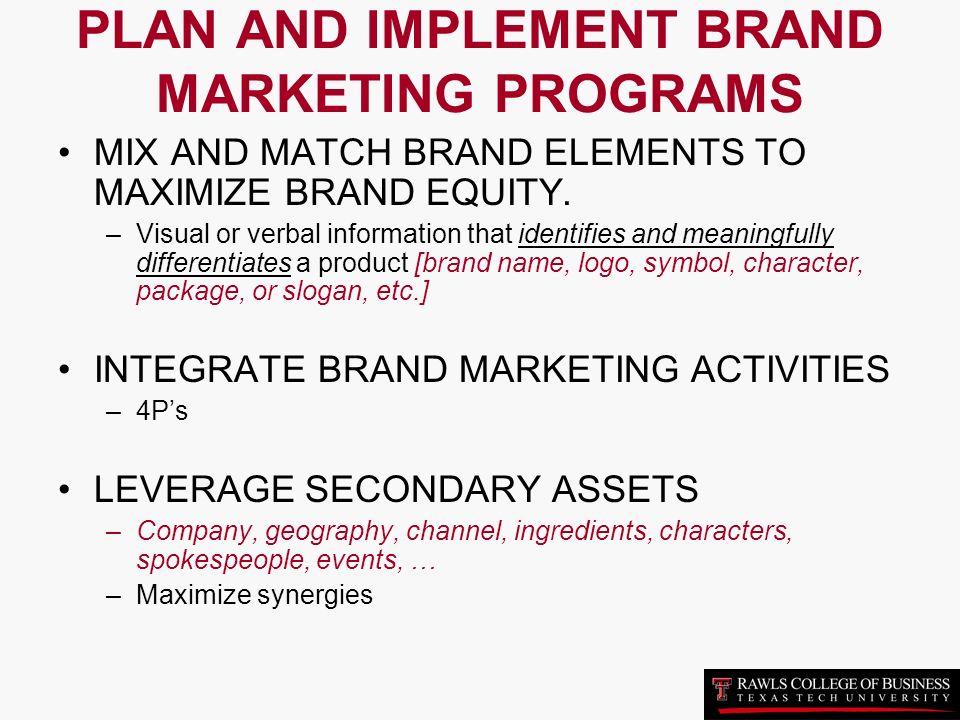 PLAN AND IMPLEMENT BRAND MARKETING PROGRAMS

• MIX AND MATCH BRAND ELEMENTS TO MAXIMIZE BRAND EQUITY.
– Visual or verbal information that identifies and meaningfully differentiates a product [brand name, logo, symbol, character, package, or slogan, etc.]

• INTEGRATE BRAND MARKETING ACTIVITIES
– 4P's

• LEVERAGE SECONDARY ASSETS
– Company, geography, channel, ingredients, characters, spokespeople, events, …
– Maximize synergies

RAWLS COLLEGE OF BUSINESS
TEXAS TECH UNIVERSITY